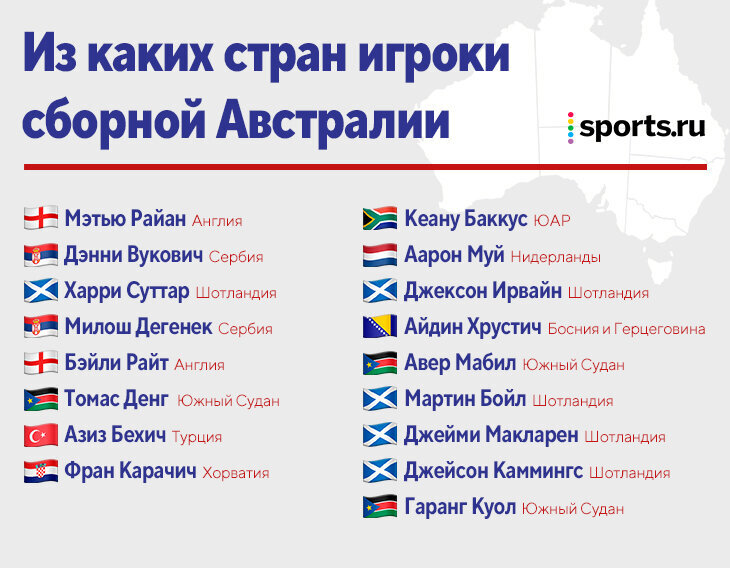 Из каких стран игроки сборной Австралии

sports.ru

Мэтью Райан Англия
Дэнни Вукович Сербия
Харри Суттар Шотландия
Милош Дегенек Сербия
Бэйли Райт Англия
Томас Денг Южный Судан
Азиз Бехич Турция
Фран Карачич Хорватия

Кеану Баккус ЮАР
Аарон Муй Нидерланды
Джексон Ирвайн Шотландия
Айдин Хрустич Босния и Герцеговина
Авер Мабил Южный Судан
Мартин Бойл Шотландия
Джейми Макларен Шотландия
Джейсон Каммингс Шотландия
Гаранг Куол Южный Судан